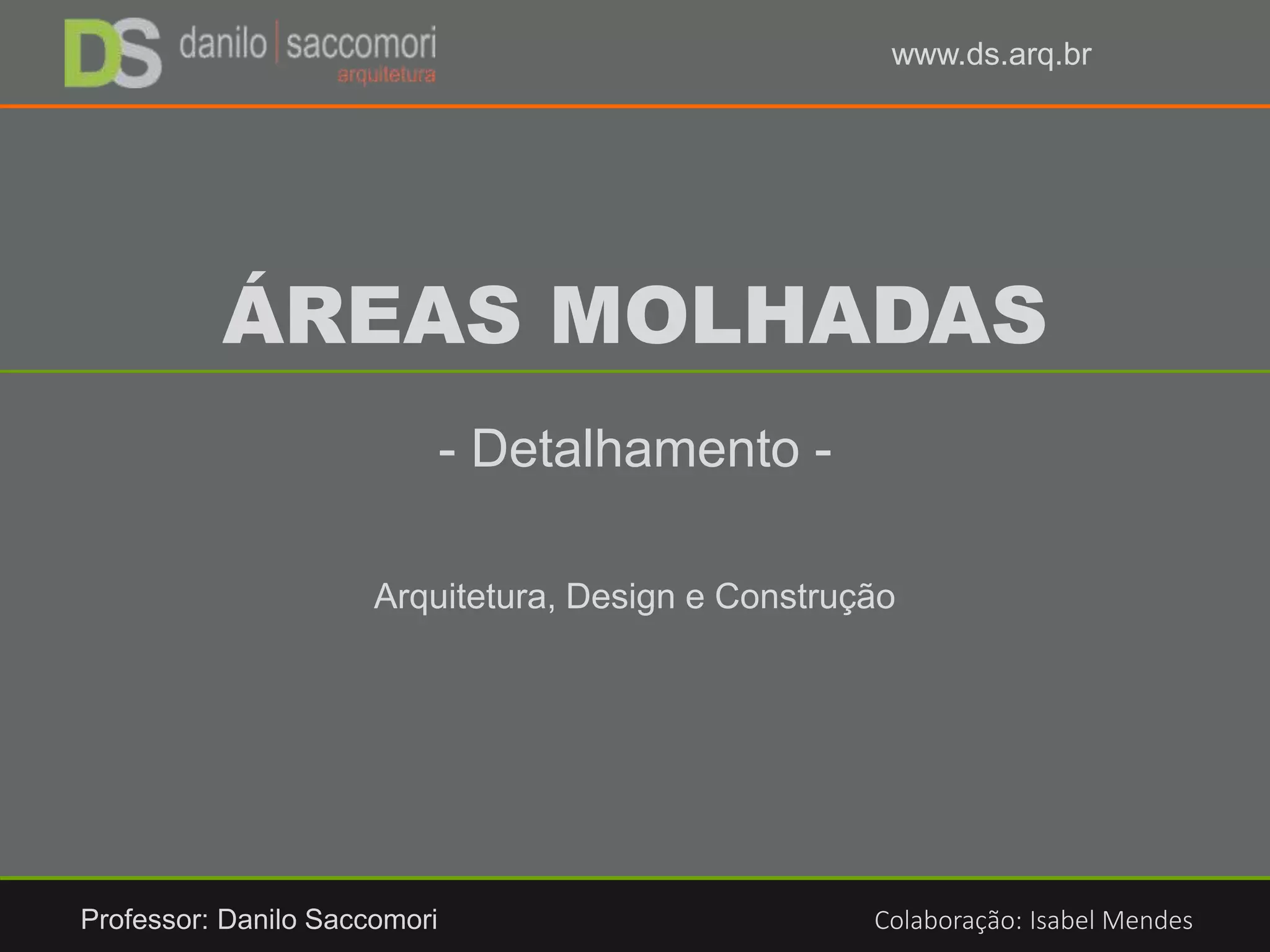 DS danilo | saccomori
arquitetura

www.ds.arq.br

ÁREAS MOLHADAS

- Detalhamento -

Arquitetura, Design e Construção

Professor: Danilo Saccomori

Colaboração: Isabel Mendes